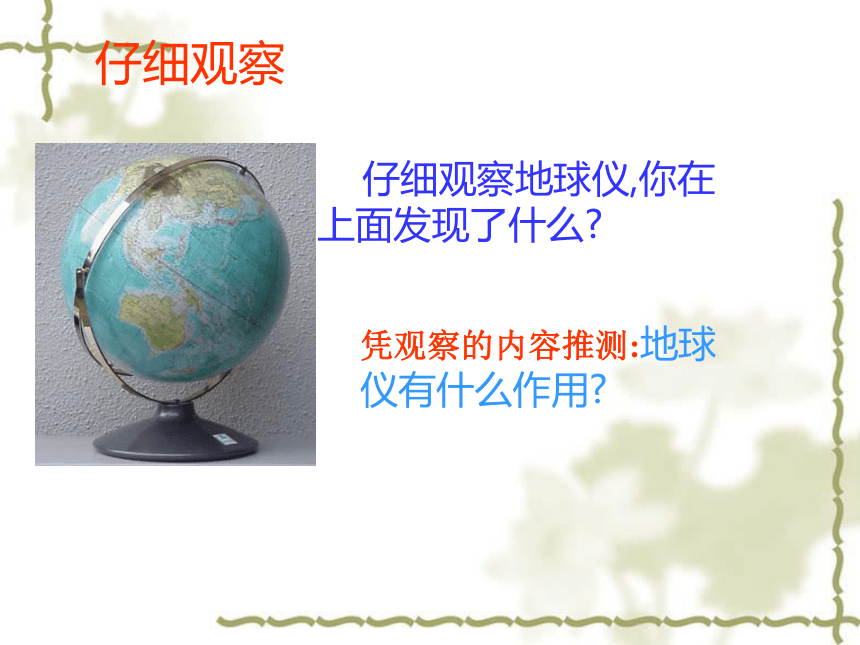 仔细观察

仔细观察地球仪,你在上面发现了什么?

凭观察的内容推测:地球仪有什么作用?